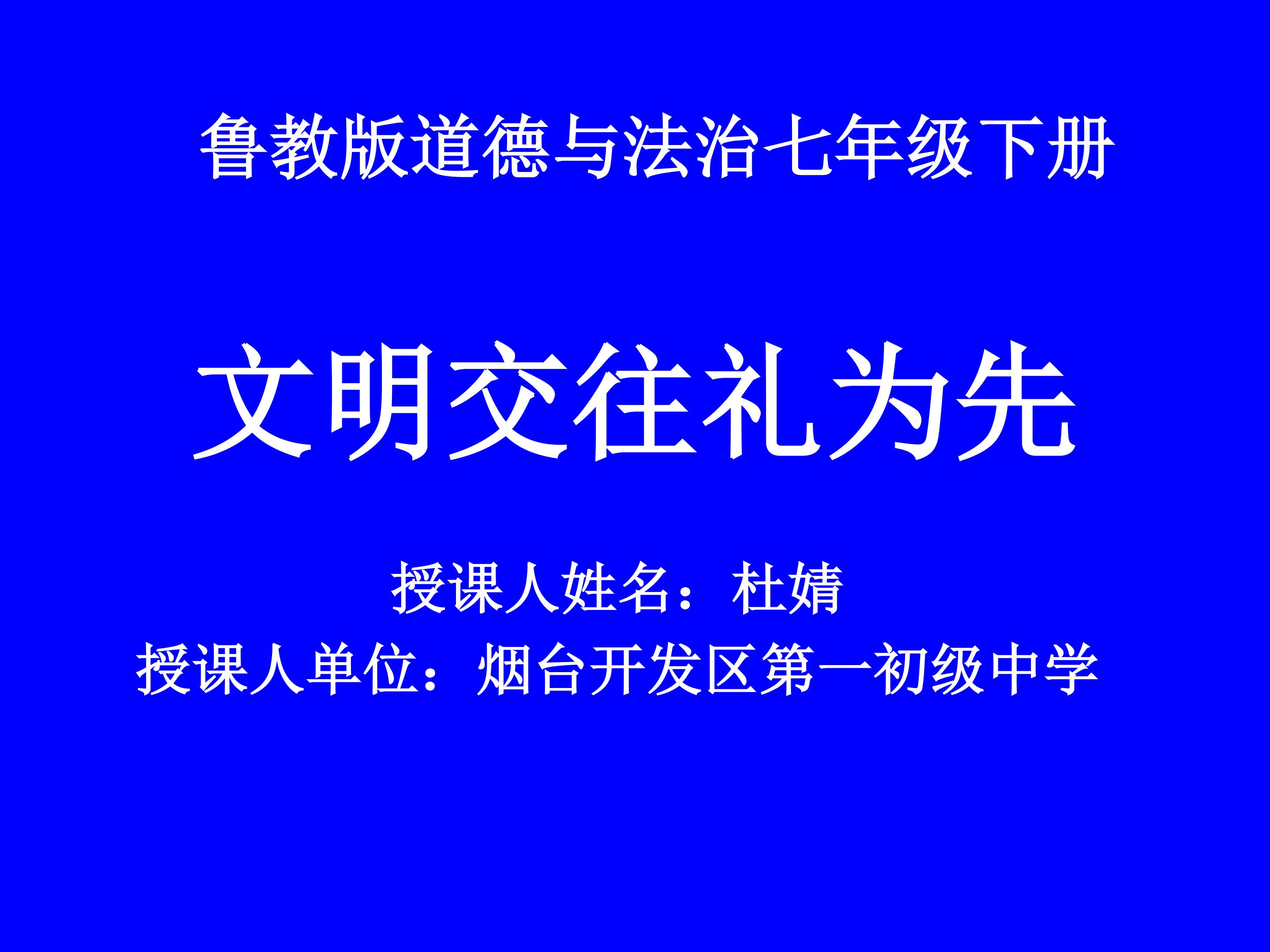 鲁教版道德与法治七年级下册

文明交往礼为先

授课人姓名：杜婧
授课人单位：烟台开发区第一初级中学